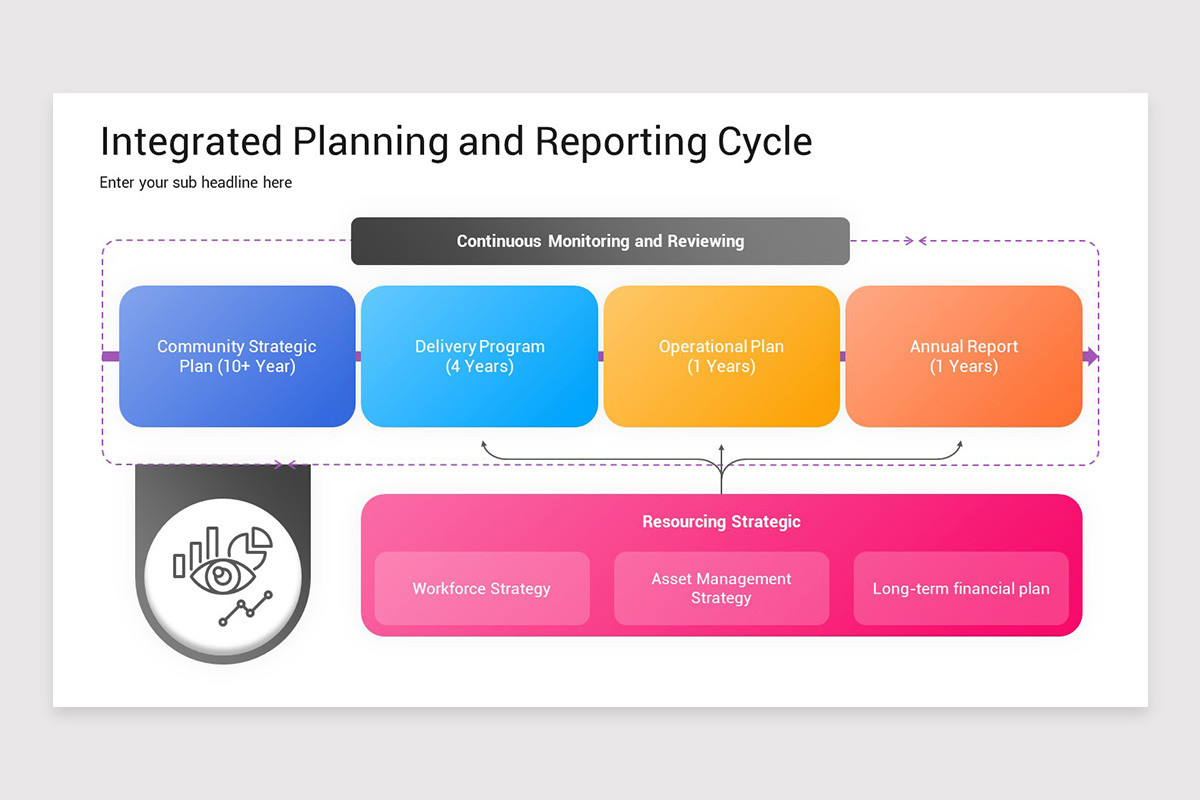 Integrated Planning and Reporting Cycle

Enter your sub headline here

Continuous Monitoring and Reviewing

Community Strategic Plan (10+ Year)

Delivery Program (4 Years)

Operational Plan (1 Years)

Annual Report (1 Years)

Resourcing Strategic

Workforce Strategy

Asset Management Strategy

Long-term financial plan